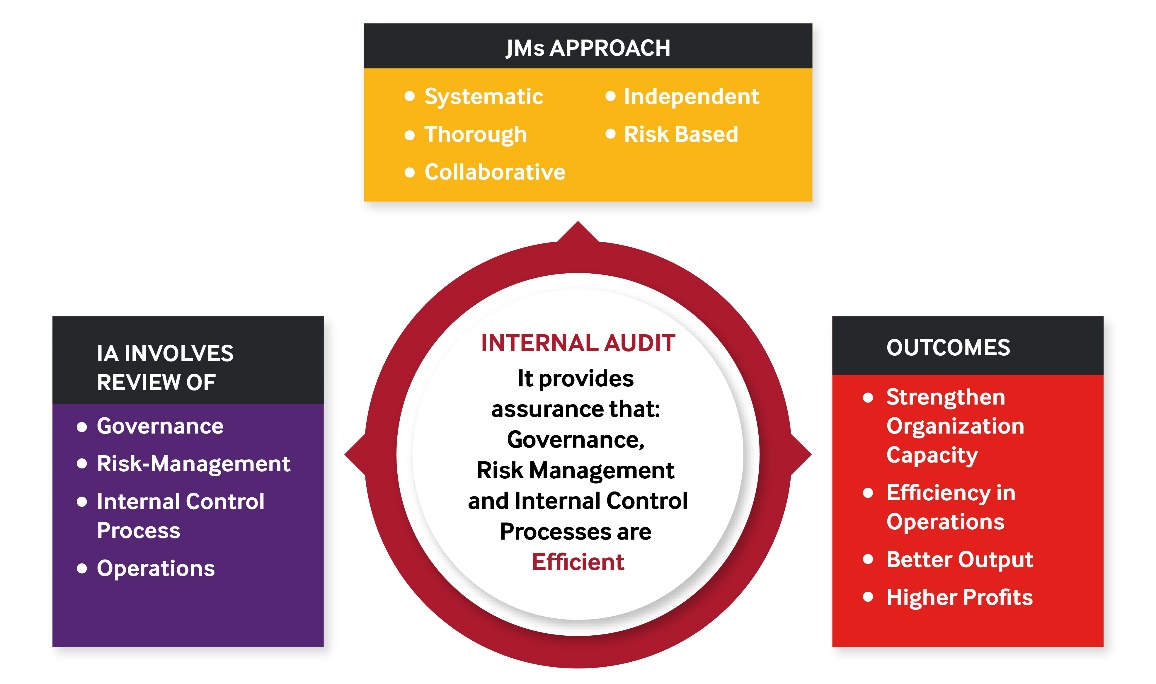 JMs APPROACH

• Systematic
• Thorough
• Collaborative
• Independent
• Risk Based

IA INVOLVES REVIEW OF

• Governance
• Risk-Management
• Internal Control Process
• Operations

INTERNAL AUDIT
It provides assurance that: Governance, Risk Management and Internal Control Processes are Efficient

OUTCOMES

• Strengthen Organization Capacity
• Efficiency in Operations
• Better Output
• Higher Profits